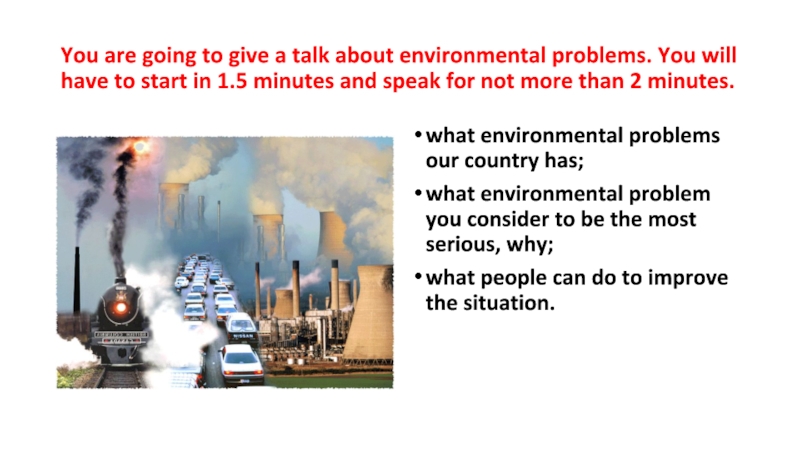 You are going to give a talk about environmental problems. You will have to start in 1.5 minutes and speak for not more than 2 minutes.

• what environmental problems our country has;

• what environmental problem you consider to be the most serious, why;

• what people can do to improve the situation.